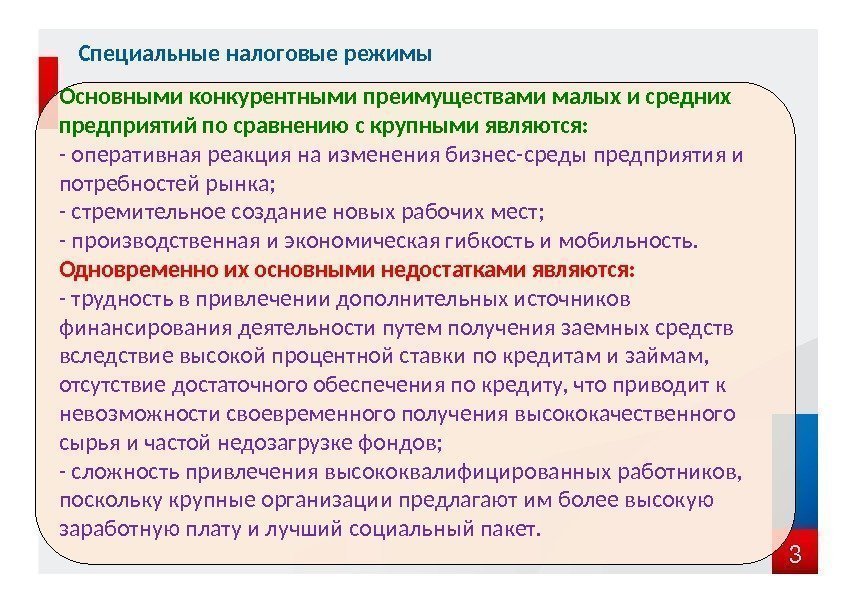 Специальные налоговые режимы

Основными конкурентными преимуществами малых и средних предприятий по сравнению с крупными являются:
- оперативная реакция на изменения бизнес-среды предприятия и потребностей рынка;
- стремительное создание новых рабочих мест;
- производственная и экономическая гибкость и мобильность.
Одновременно их основными недостатками являются:
- трудность в привлечении дополнительных источников финансирования деятельности путем получения заемных средств вследствие высокой процентной ставки по кредитам и займам, отсутствие достаточного обеспечения по кредиту, что приводит к невозможности своевременного получения высококачественного сырья и частой недозагрузке фондов;
- сложность привлечения высококвалифицированных работников, поскольку крупные организации предлагают им более высокую заработную плату и лучший социальный пакет.

3